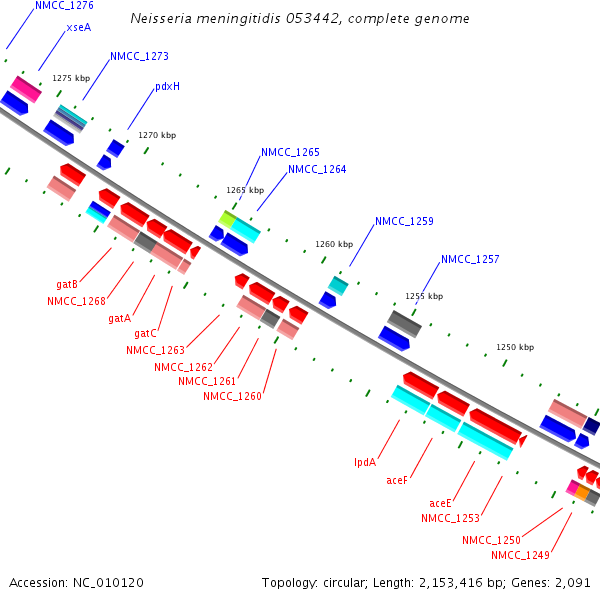 Neisseria meningitidis 053442, complete genome

NMCC_1276
xseA
NMCC_1273
1275 kbp
pdxH
1270 kbp
NMCC_1265
NMCC_1264
1265 kbp
NMCC_1259
1260 kbp
NMCC_1257
1255 kbp
1250 kbp

gatB
NMCC_1268
gatA
gatC
NMCC_1263
NMCC_1262
NMCC_1261
NMCC_1260
lpdA
aceF
aceE
NMCC_1253
NMCC_1250
NMCC_1249

Accession: NC_010120
Topology: circular; Length: 2,153,416 bp; Genes: 2,091